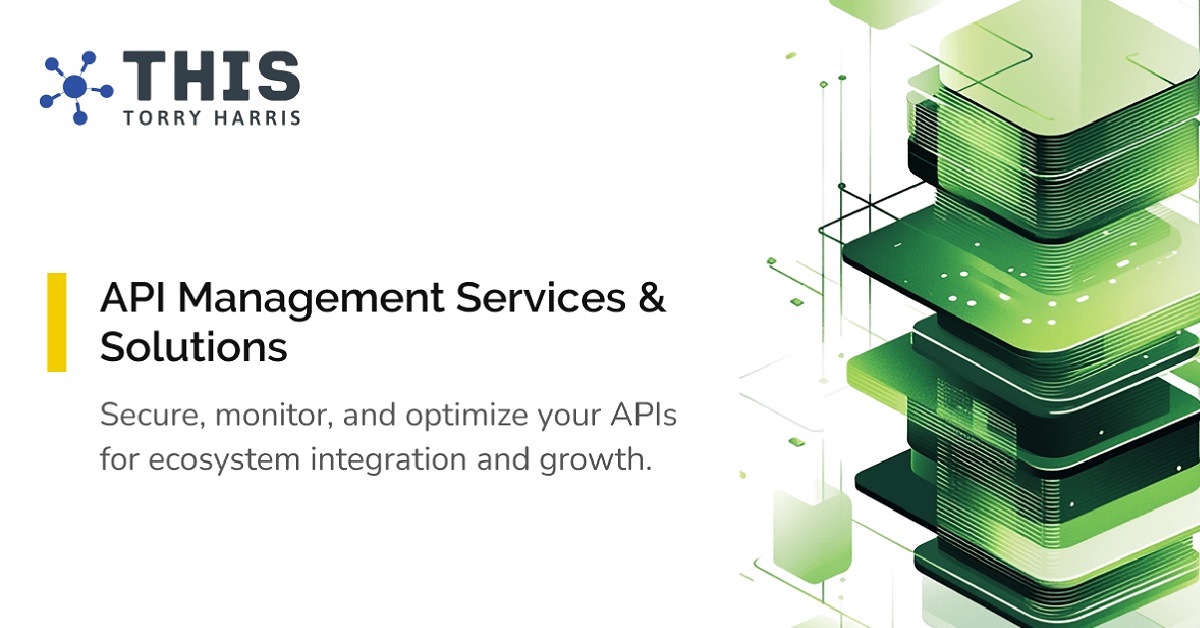 THIS
TORRY HARRIS

API Management Services & Solutions

Secure, monitor, and optimize your APIs for ecosystem integration and growth.